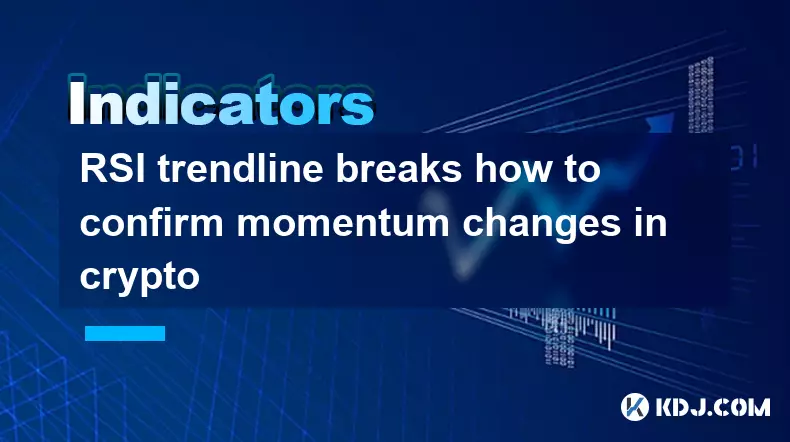 Indicators

RSI trendline breaks how to confirm momentum changes in crypto

KDJ.COM